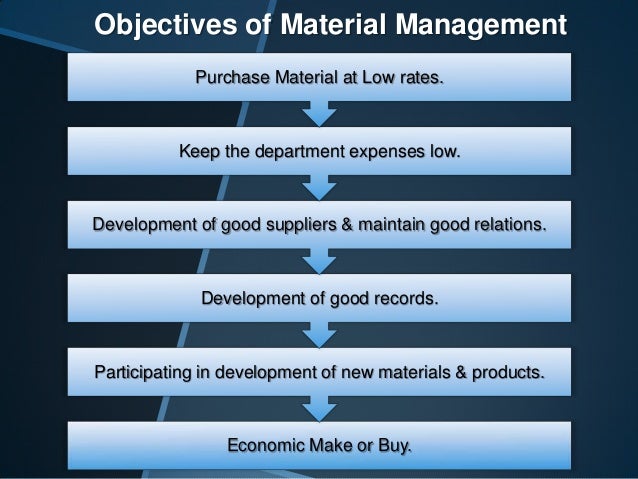 Objectives of Material Management

Purchase Material at Low rates.

Keep the department expenses low.

Development of good suppliers & maintain good relations.

Development of good records.

Participating in development of new materials & products.

Economic Make or Buy.